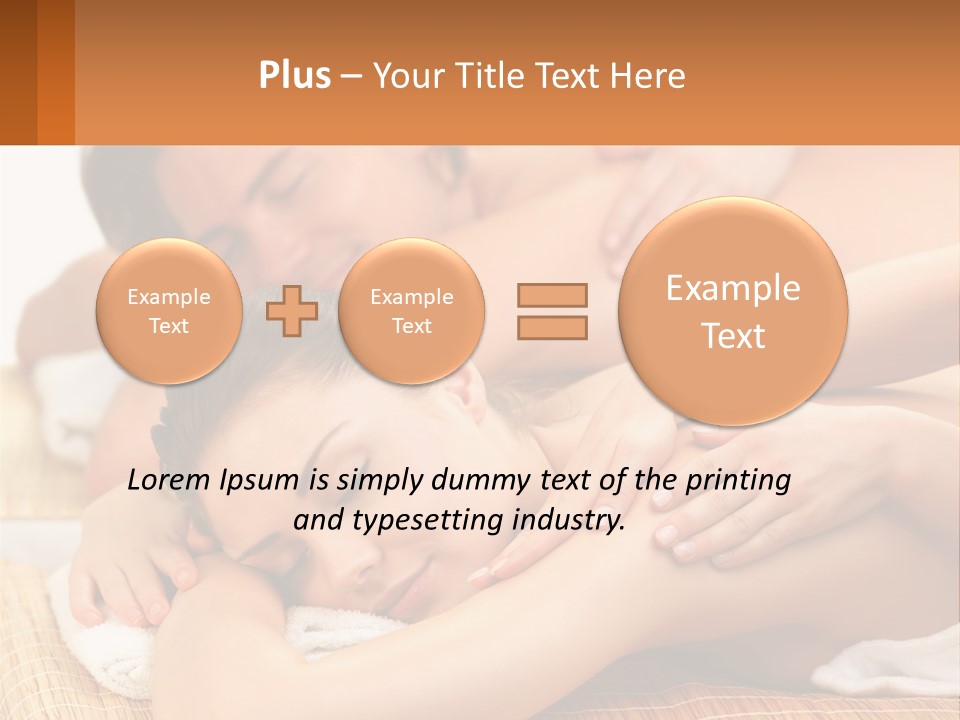 Plus – Your Title Text Here

Example Text

Example Text

Example Text

Lorem Ipsum is simply dummy text of the printing and typesetting industry.